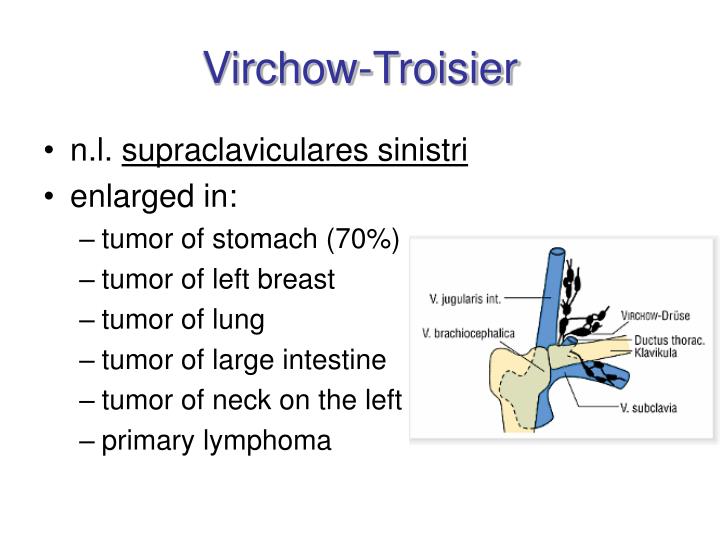 Virchow-Troisier

• n.l. supraclaviculares sinistri
• enlarged in:
– tumor of stomach (70%)
– tumor of left breast
– tumor of lung
– tumor of large intestine
– tumor of neck on the left
– primary lymphoma

V. jugularis int.
V. brachiocephalica
VIRCHOW-Drüse
Ductus thorac.
Klavikula
V. subclavia